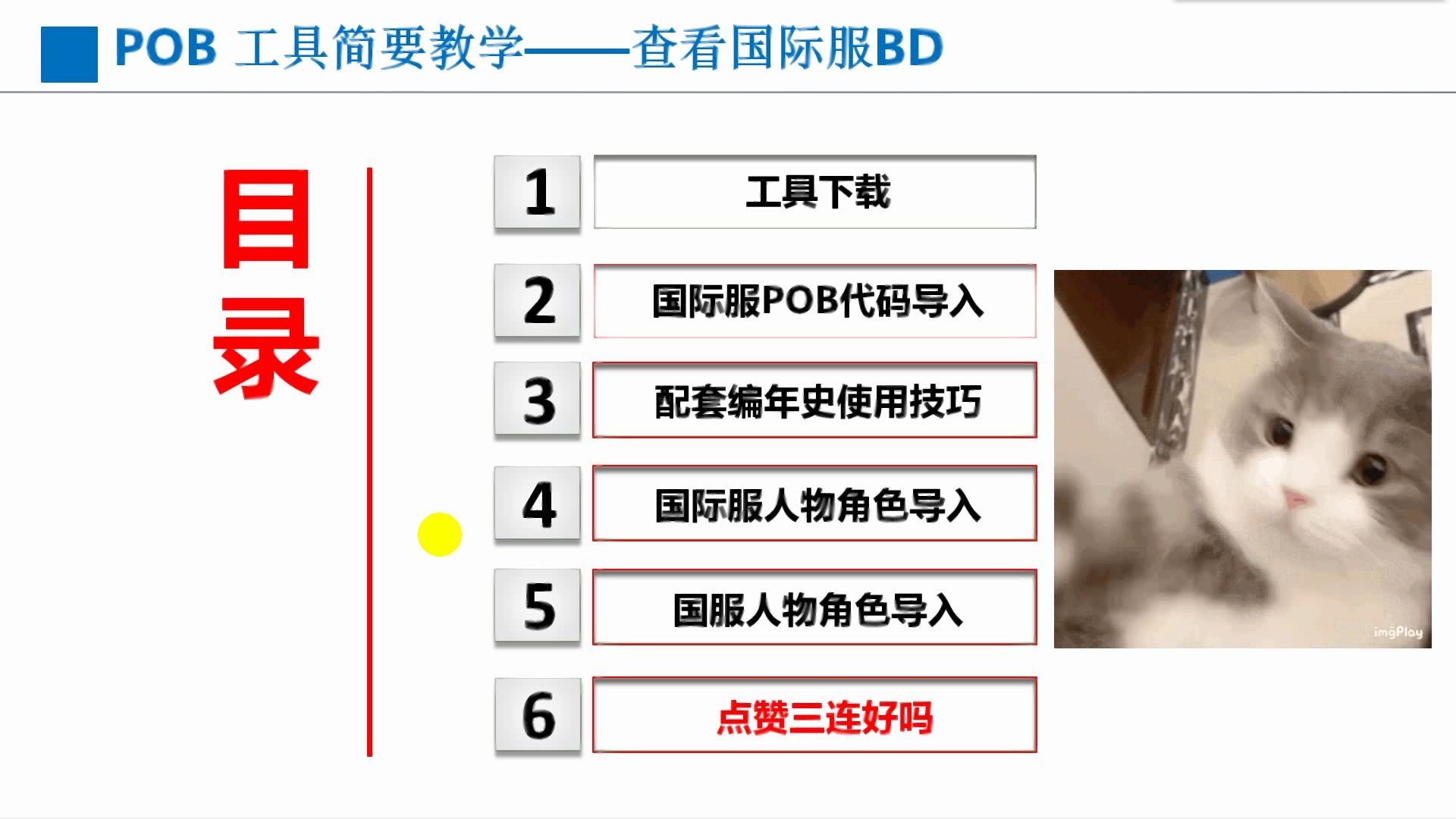 POB 工具简要教学——查看国际服BD

目录

1 工具下载

2 国际服POB代码导入

3 配套编年史使用技巧

4 国际服人物角色导入

5 国服人物角色导入

6 点赞三连好吗

imgPlay